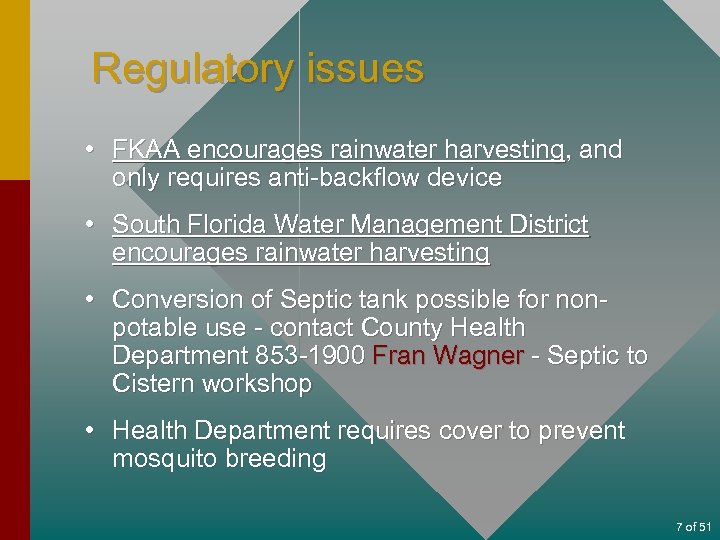 Regulatory issues

• FKAA encourages rainwater harvesting, and only requires anti-backflow device

• South Florida Water Management District encourages rainwater harvesting

• Conversion of Septic tank possible for non-potable use - contact County Health Department 853-1900 Fran Wagner - Septic to Cistern workshop

• Health Department requires cover to prevent mosquito breeding

7 of 51